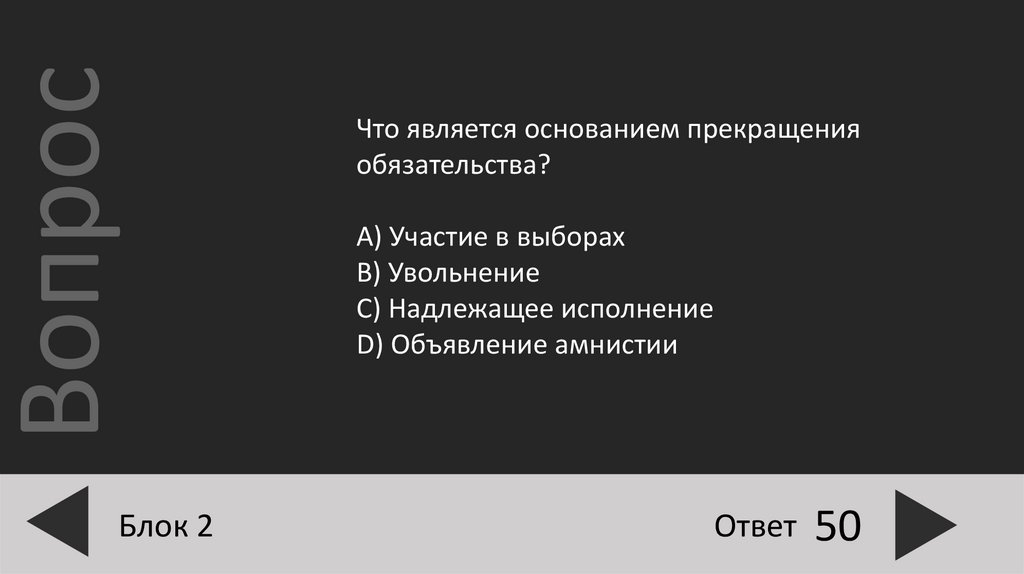 Вопрос

Что является основанием прекращения обязательства?

A) Участие в выборах
B) Увольнение
C) Надлежащее исполнение
D) Объявление амнистии

Блок 2

Ответ 50